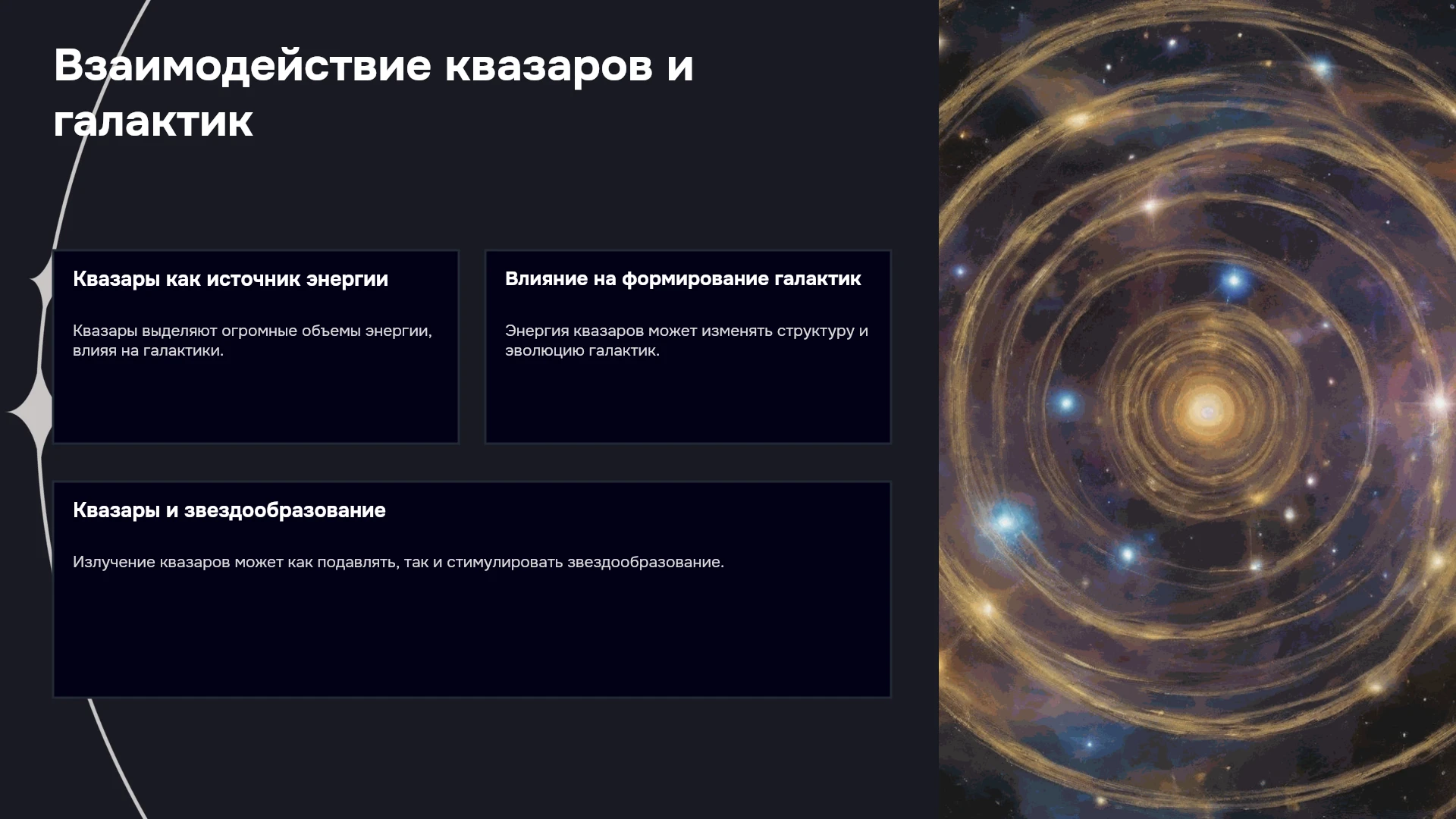 Взаимодействие квазаров и галактик

Квазары как источник энергии

Квазары выделяют огромные объемы энергии, влияя на галактики.

Влияние на формирование галактик

Энергия квазаров может изменять структуру и эволюцию галактик.

Квазары и звездообразование

Излучение квазаров может как подавлять, так и стимулировать звездообразование.